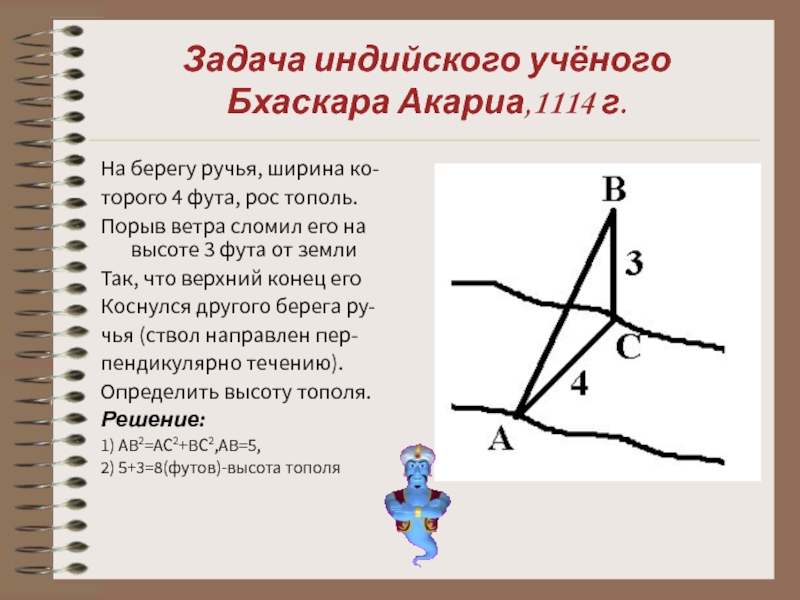 Задача индийского учёного Бхаскара Акариа,1114 г.

На берегу ручья, ширина которого 4 фута, рос тополь. Порыв ветра сломил его на высоте 3 фута от земли Так, что верхний конец его Коснулся другого берега ручья (ствол направлен перпендикулярно течению). Определить высоту тополя.

Решение:

1) $AB^2=AC^2+BC^2$,AB=5,

2) 5+3=8(футов)-высота тополя

B

3

C

4

A